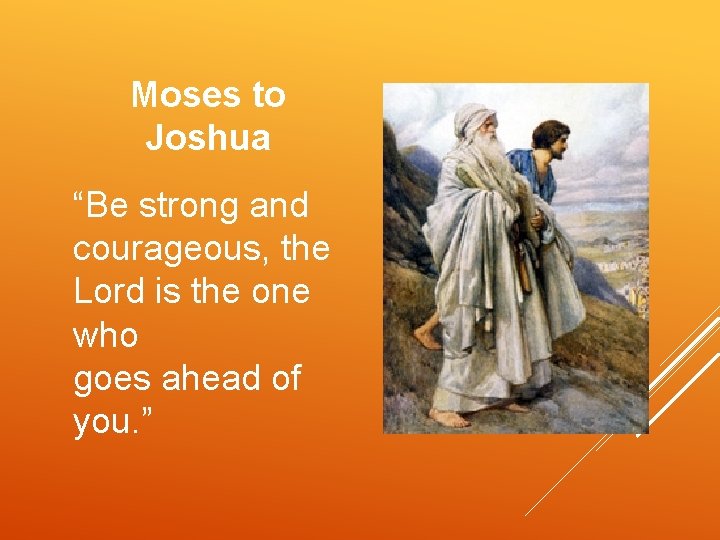 Moses to Joshua

“Be strong and courageous, the Lord is the one who goes ahead of you.”